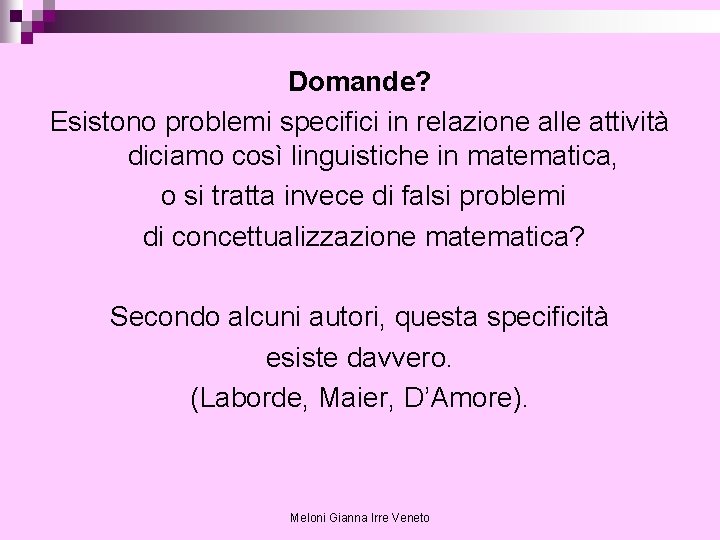 Domande?

Esistono problemi specifici in relazione alle attività diciamo così linguistiche in matematica, o si tratta invece di falsi problemi di concettualizzazione matematica?

Secondo alcuni autori, questa specificità esiste davvero. (Laborde, Maier, D'Amore).

Meloni Gianna Irre Veneto